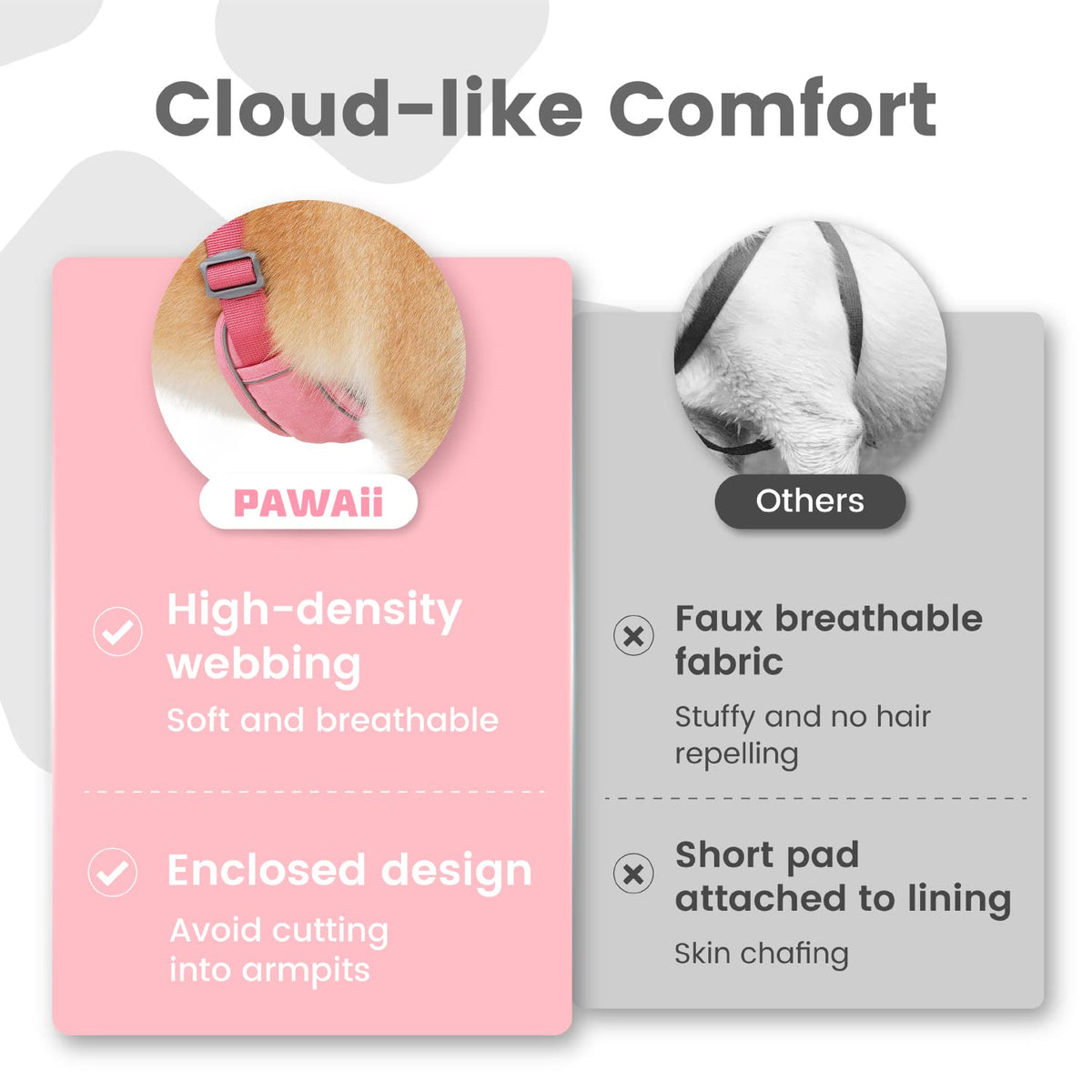 Cloud-like Comfort

PAWAii

High-density webbing
Soft and breathable

Enclosed design
Avoid cutting into armpits

Others

Faux breathable fabric
Stuffy and no hair repelling

Short pad attached to lining
Skin chafing